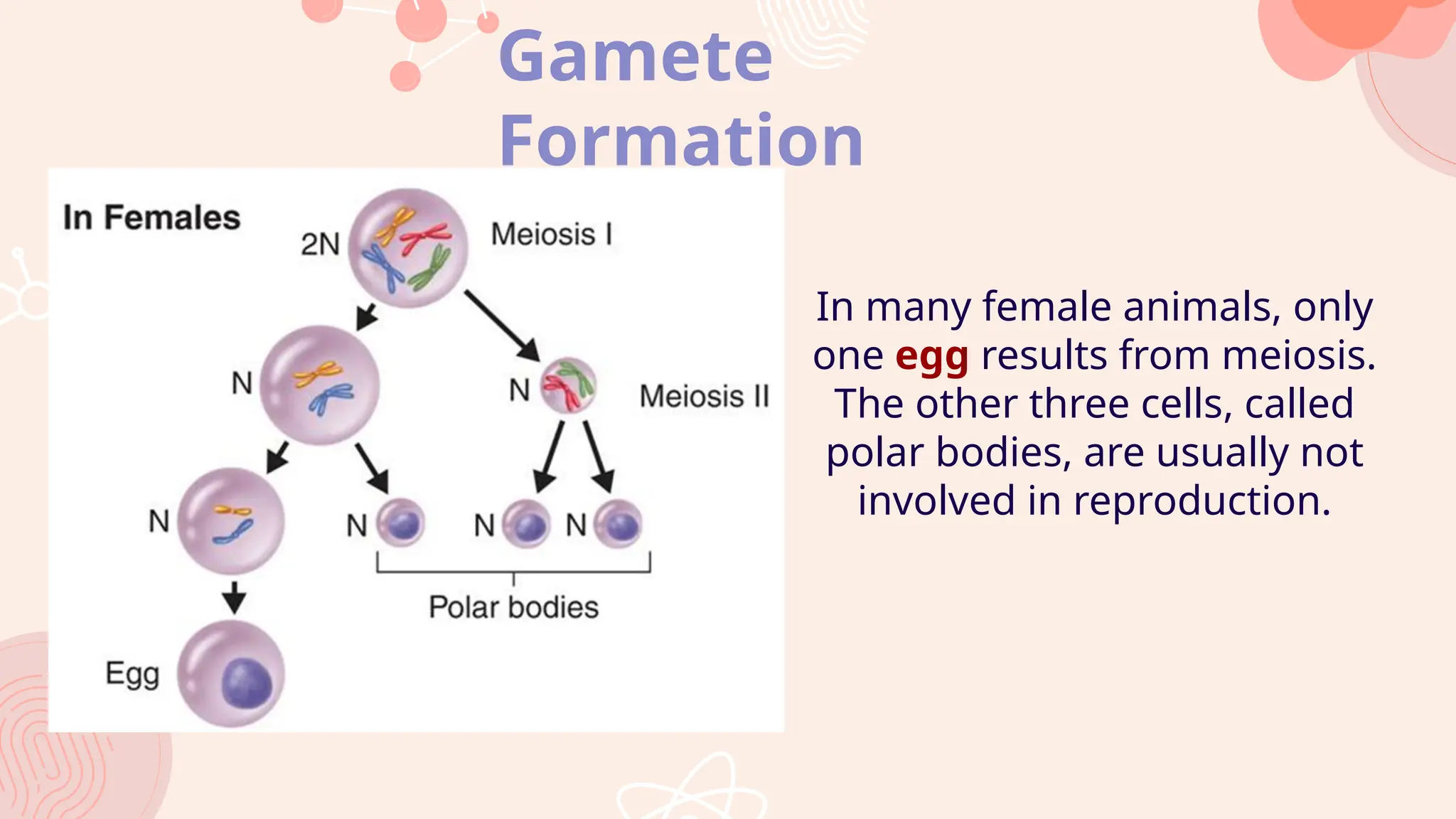 Gamete Formation

In Females

2N

Meiosis I

N

N

Meiosis II

N

N

N

N

Polar bodies

Egg

In many female animals, only one egg results from meiosis. The other three cells, called polar bodies, are usually not involved in reproduction.